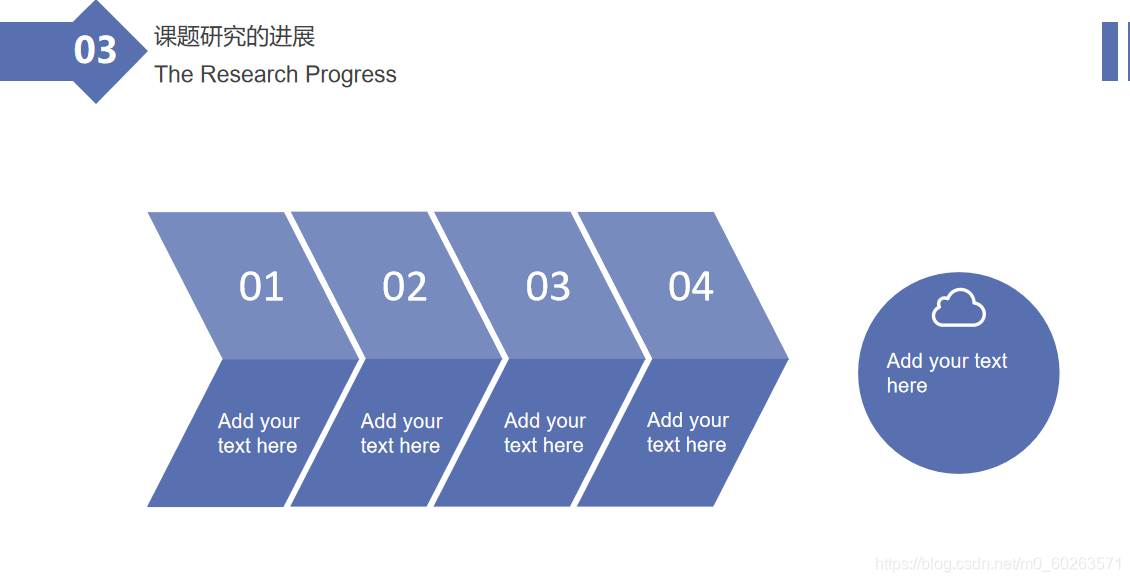 03

课题研究的进展

The Research Progress

01

02

03

04

Add your text here

Add your text here

Add your text here

Add your text here

Add your text here

https://blog.csdn.net/m0_60263571